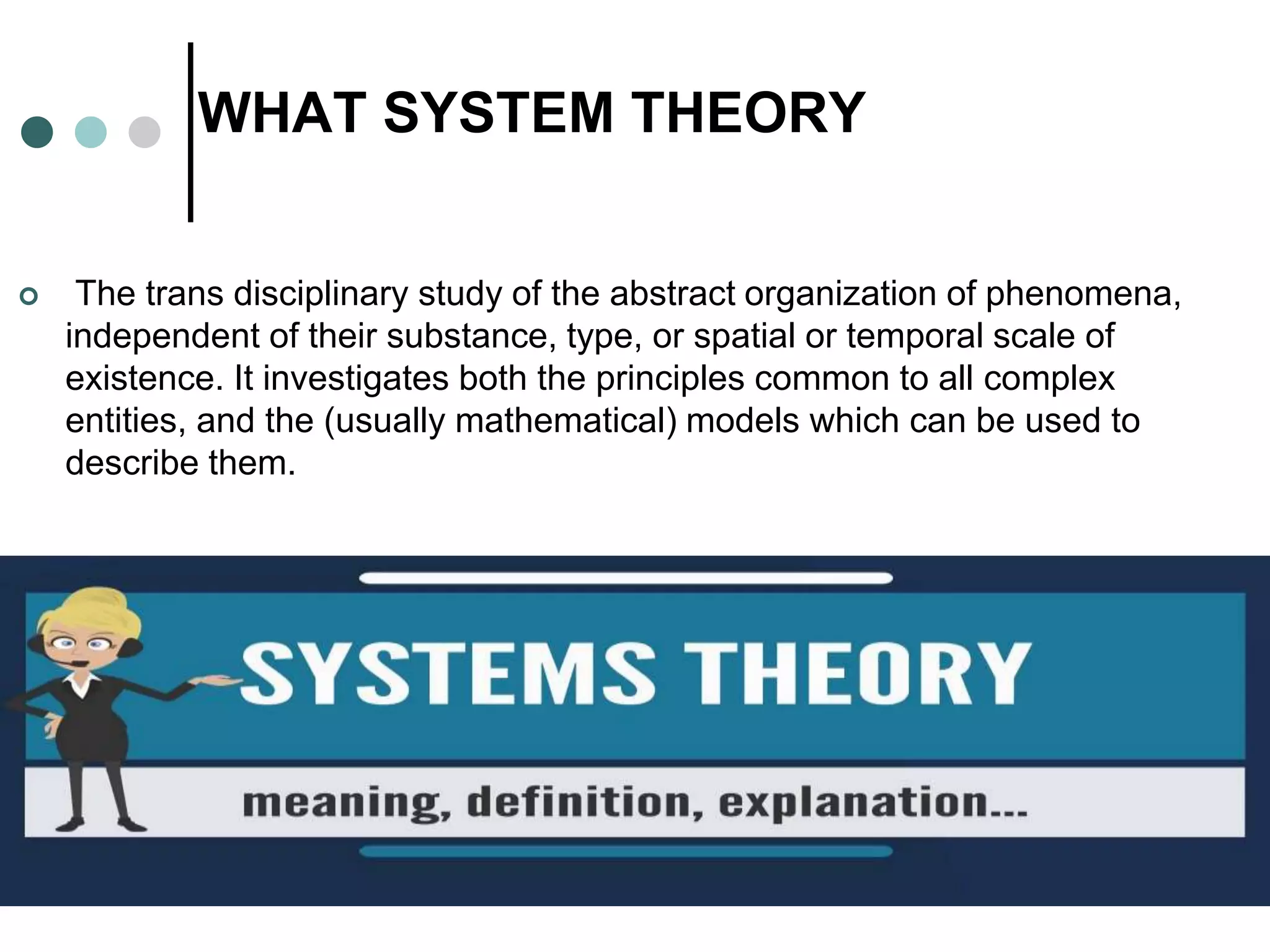 WHAT SYSTEM THEORY

The trans disciplinary study of the abstract organization of phenomena, independent of their substance, type, or spatial or temporal scale of existence. It investigates both the principles common to all complex entities, and the (usually mathematical) models which can be used to describe them.

SYSTEMS THEORY

meaning, definition, explanation...